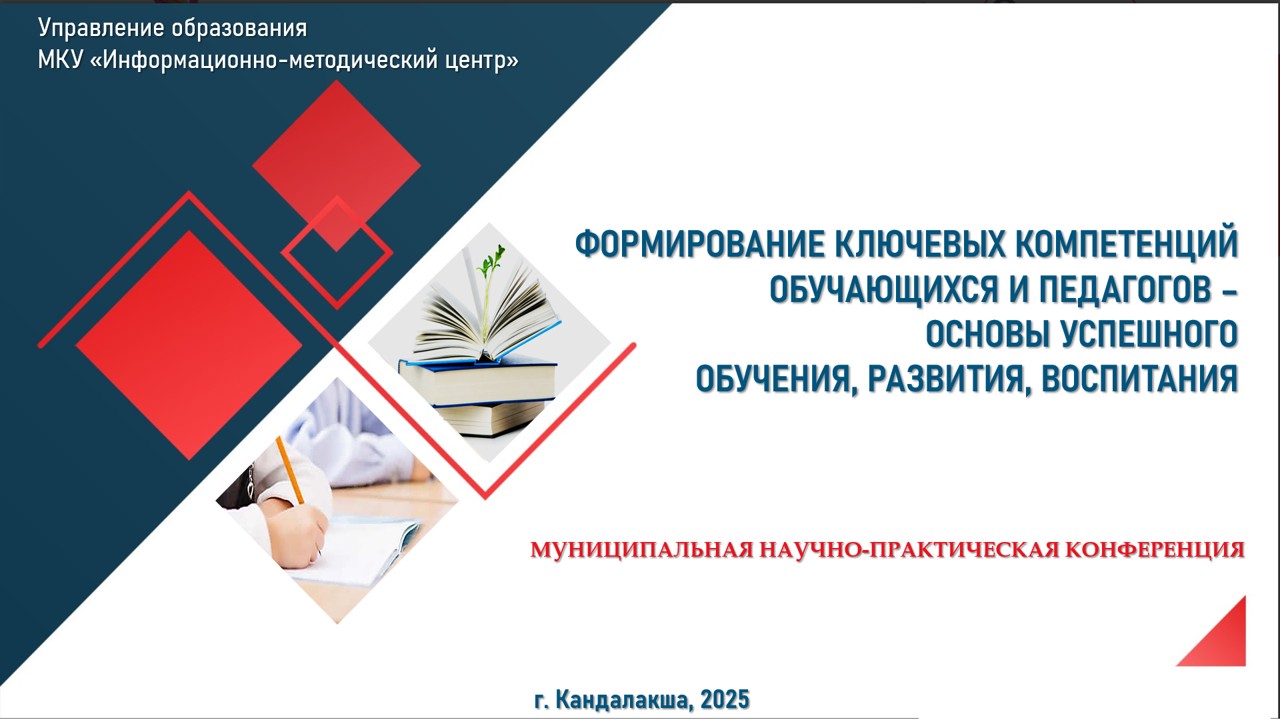 Управление образования
МКУ «Информационно-методический центр»

ФОРМИРОВАНИЕ КЛЮЧЕВЫХ КОМПЕТЕНЦИЙ ОБУЧАЮЩИХСЯ И ПЕДАГОГОВ – ОСНОВЫ УСПЕШНОГО ОБУЧЕНИЯ, РАЗВИТИЯ, ВОСПИТАНИЯ

МУНИЦИПАЛЬНАЯ НАУЧНО-ПРАКТИЧЕСКАЯ КОНФЕРЕНЦИЯ

г. Кандалакша, 2025